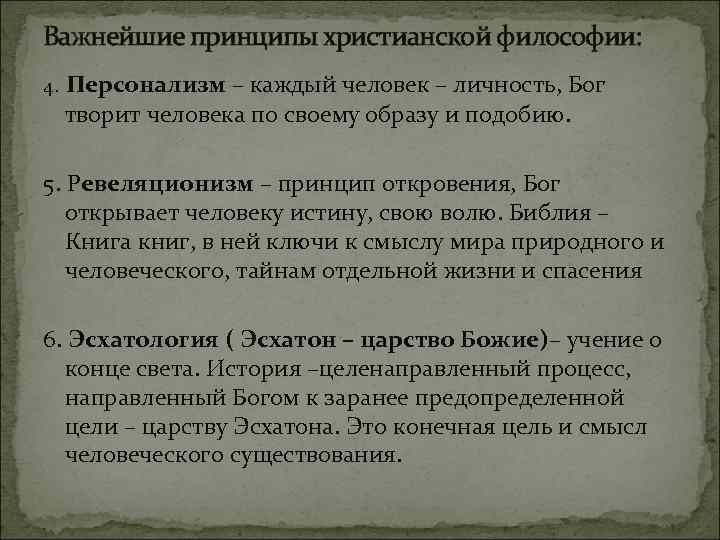 Важнейшие принципы христианской философии:

4. Персонализм – каждый человек – личность, Бог творит человека по своему образу и подобию.

5. Ревеляционизм – принцип откровения, Бог открывает человеку истину, свою волю. Библия – Книга книг, в ней ключи к смыслу мира природного и человеческого, тайнам отдельной жизни и спасения

6. Эсхатология ( Эсхатон – царство Божие)– учение о конце света. История –целенаправленный процесс, направленный Богом к заранее предопределенной цели – царству Эсхатона. Это конечная цель и смысл человеческого существования.